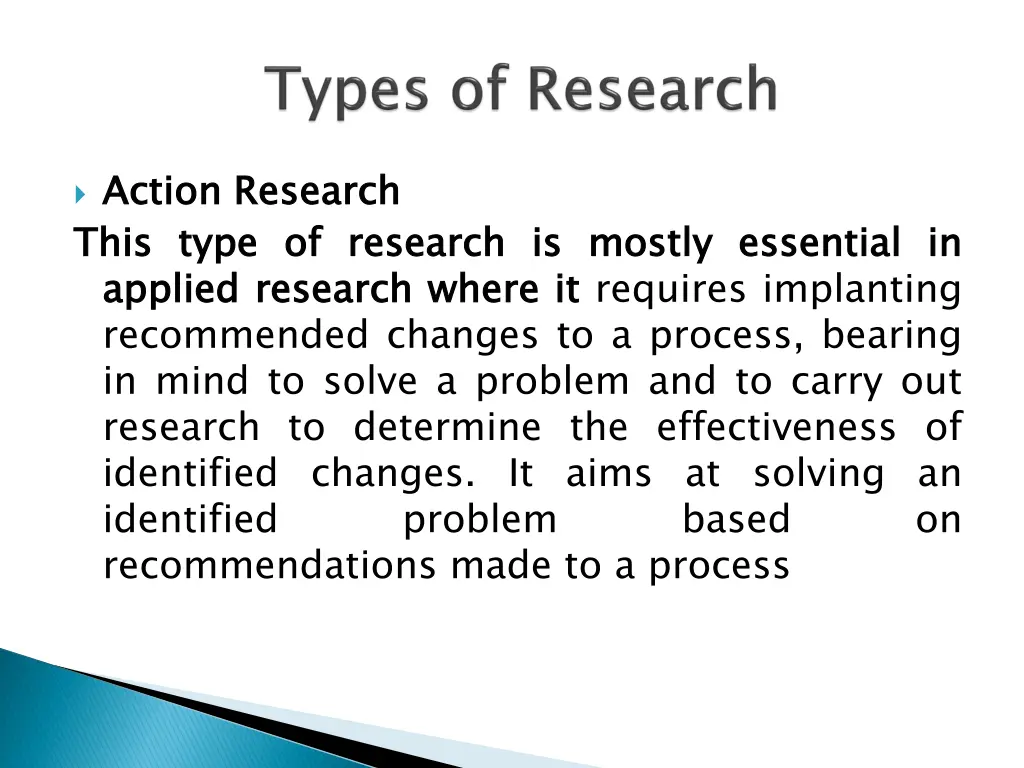 Types of Research

Action Research

This type of research is mostly essential in applied research where it requires implanting recommended changes to a process, bearing in mind to solve a problem and to carry out research to determine the effectiveness of identified changes. It aims at solving an identified problem based on recommendations made to a process